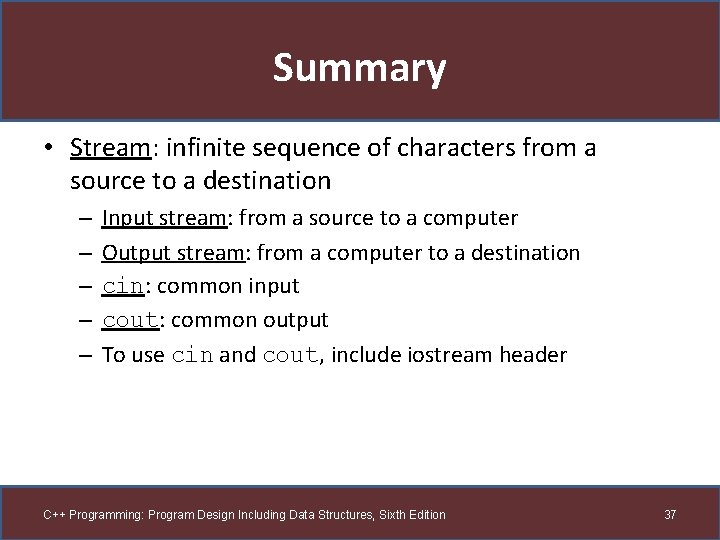 Summary

• Stream: infinite sequence of characters from a source to a destination
– Input stream: from a source to a computer
– Output stream: from a computer to a destination
– cin: common input
– cout: common output
– To use cin and cout, include iostream header

C++ Programming: Program Design Including Data Structures, Sixth Edition

37